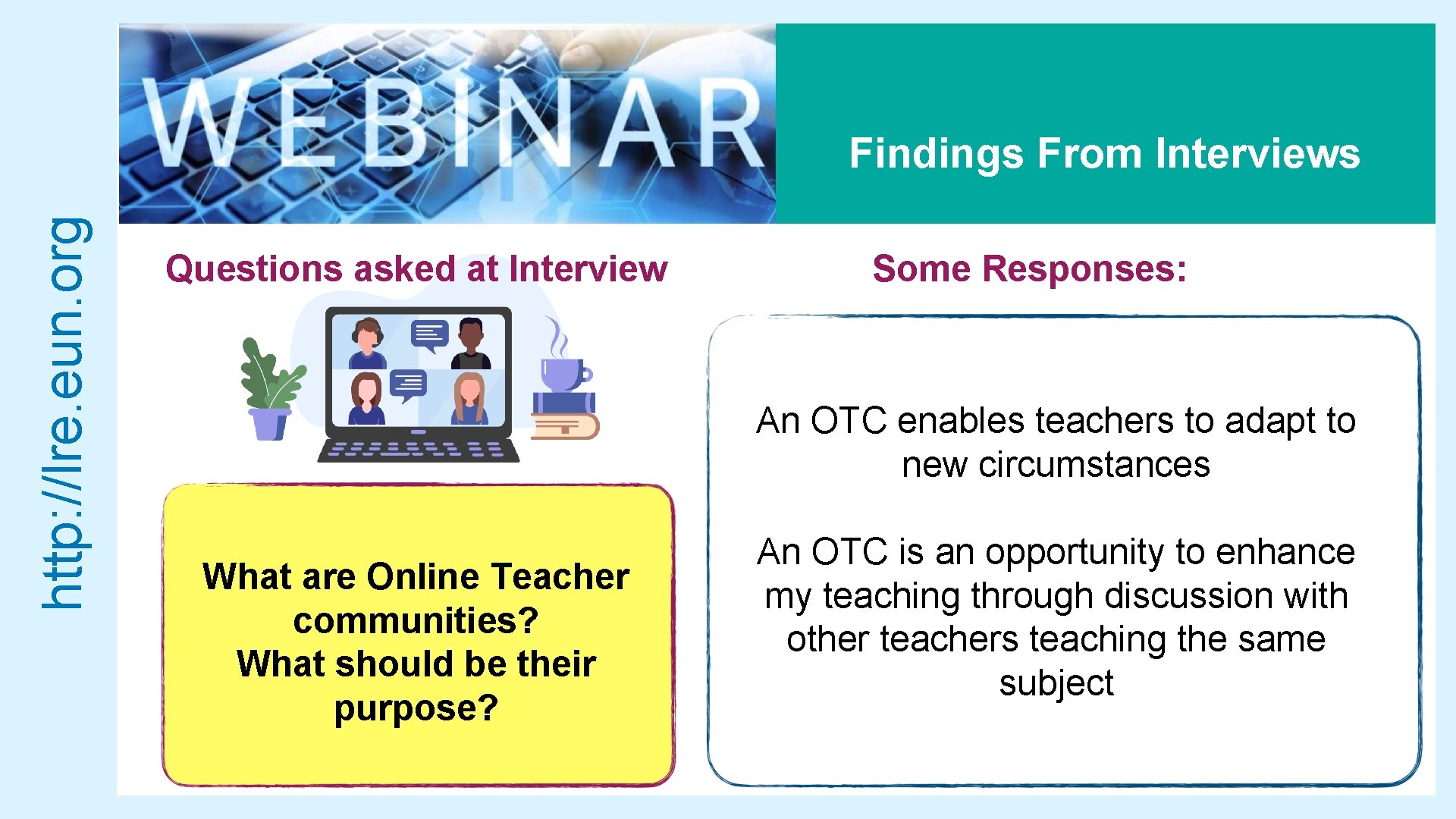 http://lre.eun.org

WEBINAR

Findings From Interviews

Questions asked at Interview

What are Online Teacher communities?
What should be their purpose?

Some Responses:

An OTC enables teachers to adapt to new circumstances

An OTC is an opportunity to enhance my teaching through discussion with other teachers teaching the same subject